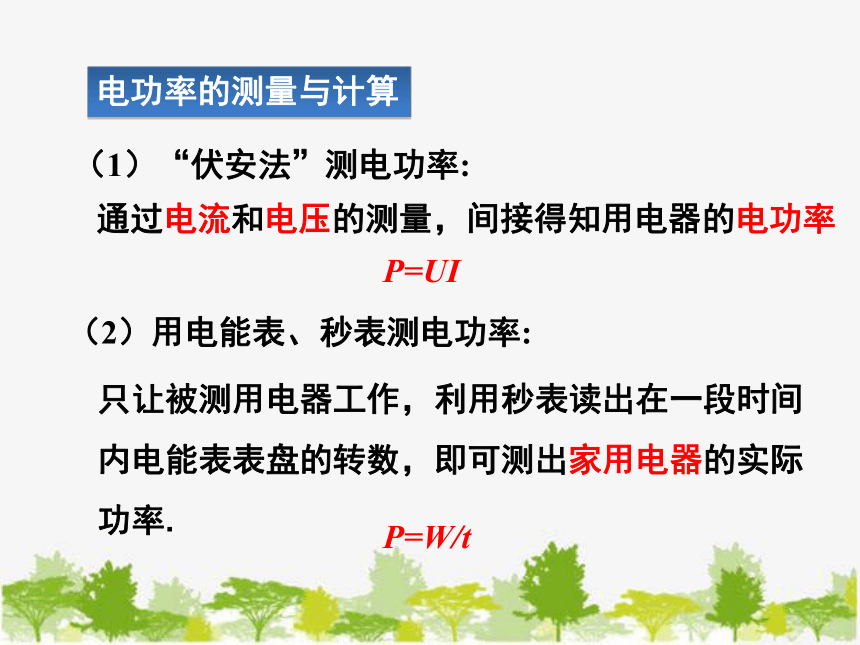 电功率的测量与计算

（1）“伏安法”测电功率:

通过电流和电压的测量，间接得知用电器的电功率

$P=UI$

（2）用电能表、秒表测电功率:

只让被测用电器工作，利用秒表读出在一段时间内电能表表盘的转数，即可测出家用电器的实际功率.

$P=W/t$